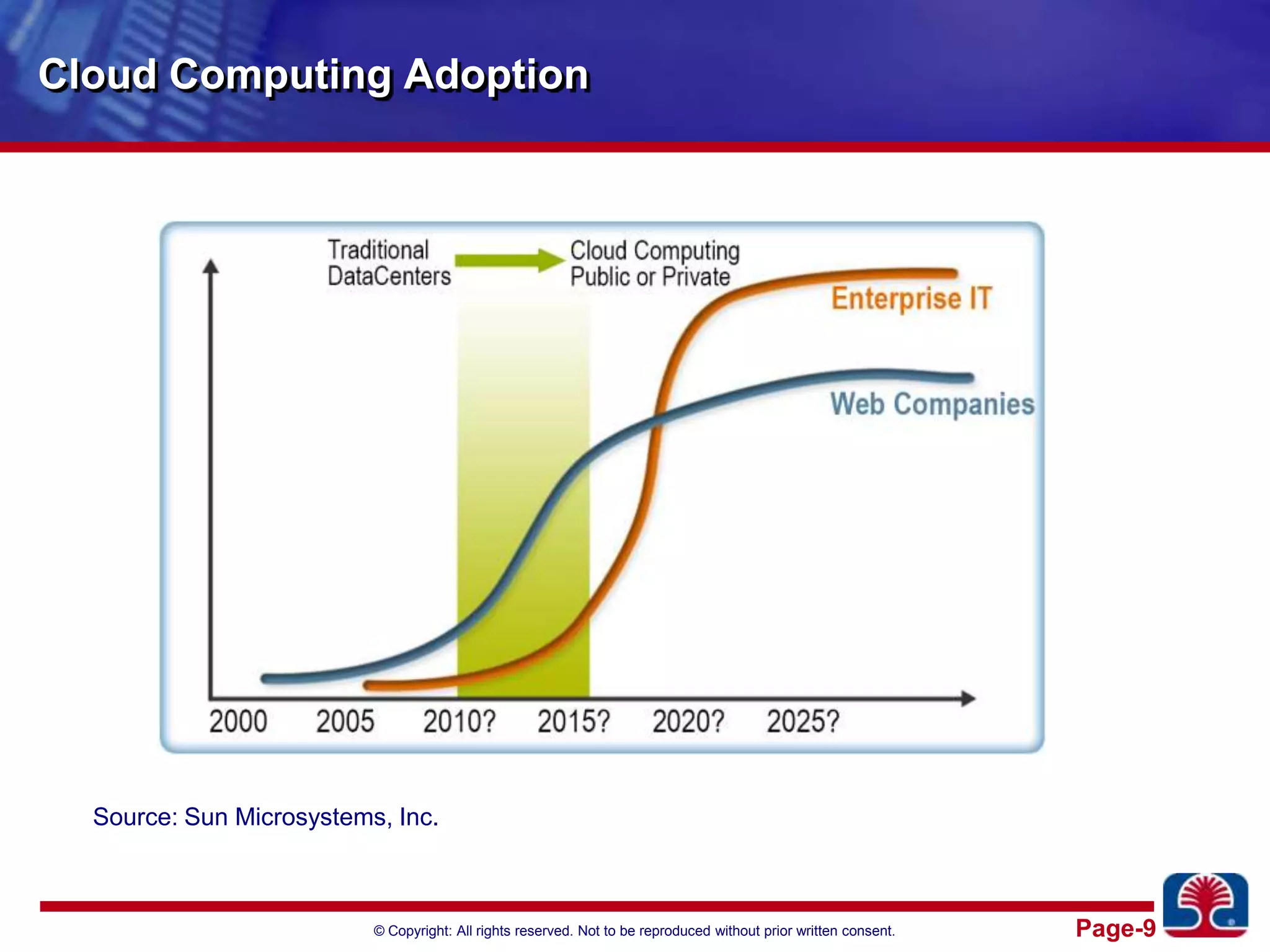 Cloud Computing Adoption

Traditional DataCenters

Cloud Computing Public or Private

Enterprise IT

Web Companies

2000 2005 2010? 2015? 2020? 2025?

Source: Sun Microsystems, Inc.

© Copyright: All rights reserved. Not to be reproduced without prior written consent.

Page-9